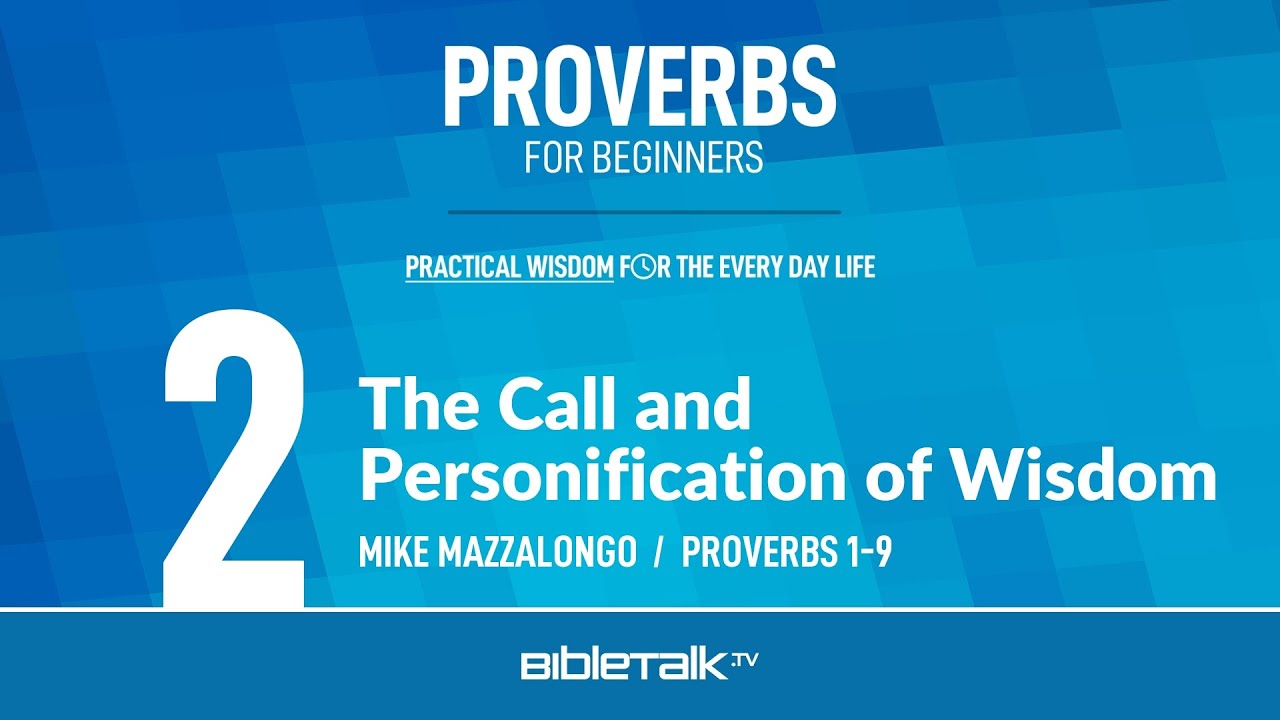 PROVERBS
FOR BEGINNERS

PRACTICAL WISDOM FOR THE EVERY DAY LIFE

2

The Call and Personification of Wisdom

MIKE MAZZALONGO / PROVERBS 1-9

BIBLETALK.TV